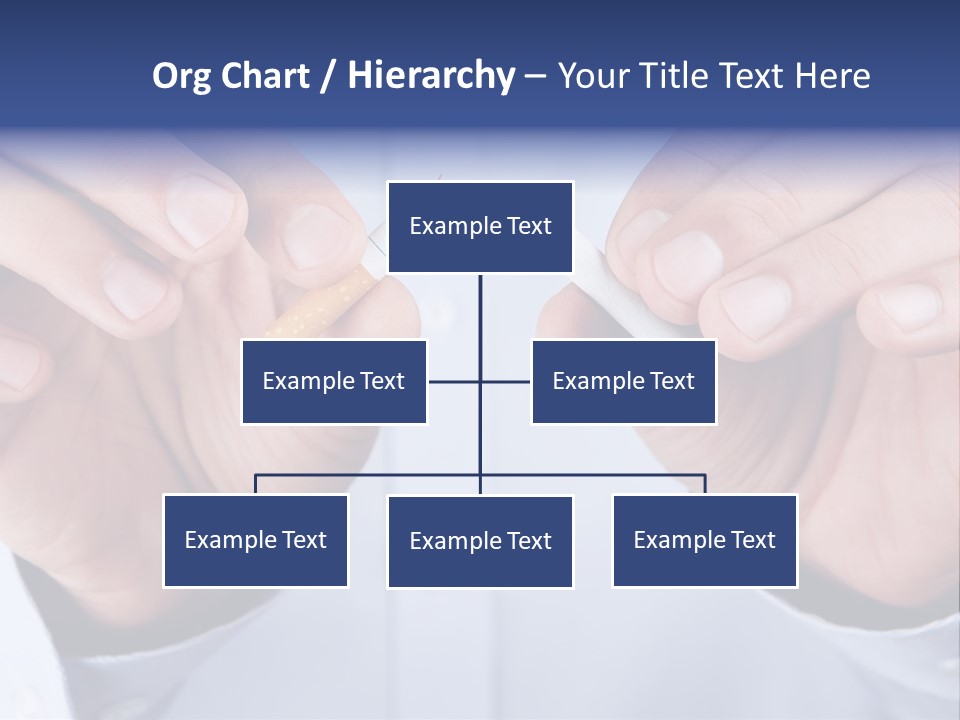 Org Chart / Hierarchy – Your Title Text Here

Example Text

Example Text

Example Text

Example Text

Example Text

Example Text